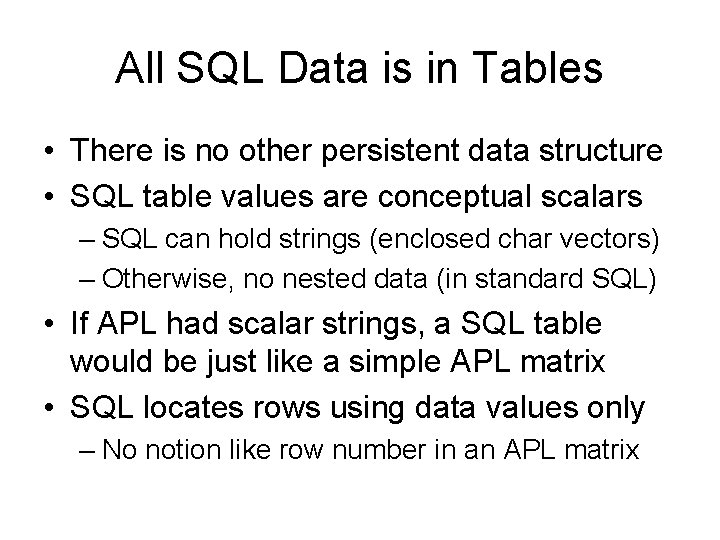 All SQL Data is in Tables

• There is no other persistent data structure
• SQL table values are conceptual scalars
– SQL can hold strings (enclosed char vectors)
– Otherwise, no nested data (in standard SQL)
• If APL had scalar strings, a SQL table would be just like a simple APL matrix
• SQL locates rows using data values only
– No notion like row number in an APL matrix